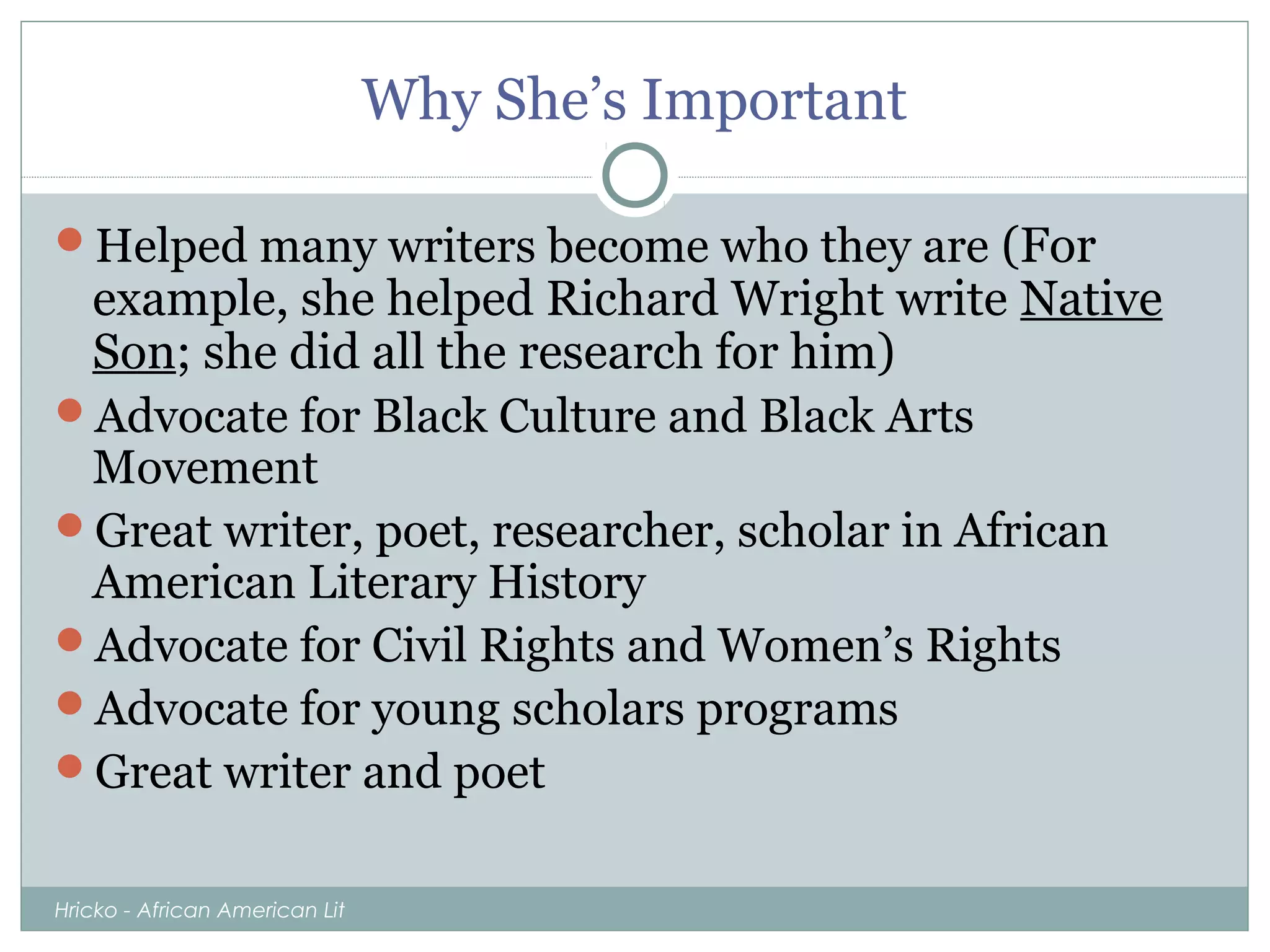 Why She’s Important

- Helped many writers become who they are (For example, she helped Richard Wright write Native Son; she did all the research for him)
- Advocate for Black Culture and Black Arts Movement
- Great writer, poet, researcher, scholar in African American Literary History
- Advocate for Civil Rights and Women’s Rights
- Advocate for young scholars programs
- Great writer and poet

Hricko - African American Lit